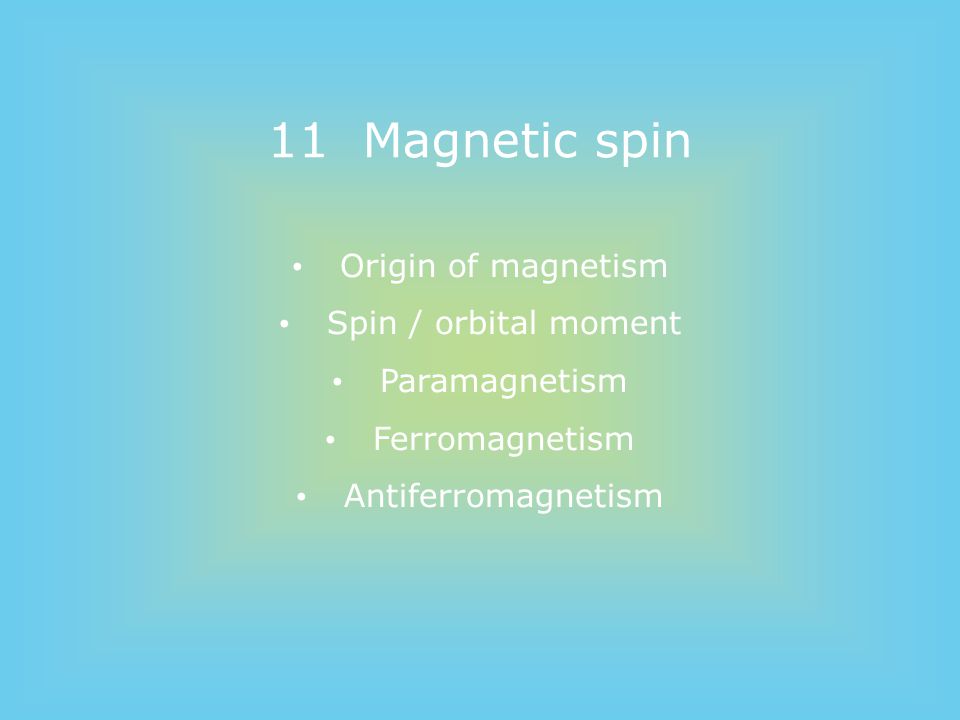 11 Magnetic spin

• Origin of magnetism
• Spin / orbital moment
• Paramagnetism
• Ferromagnetism
• Antiferromagnetism